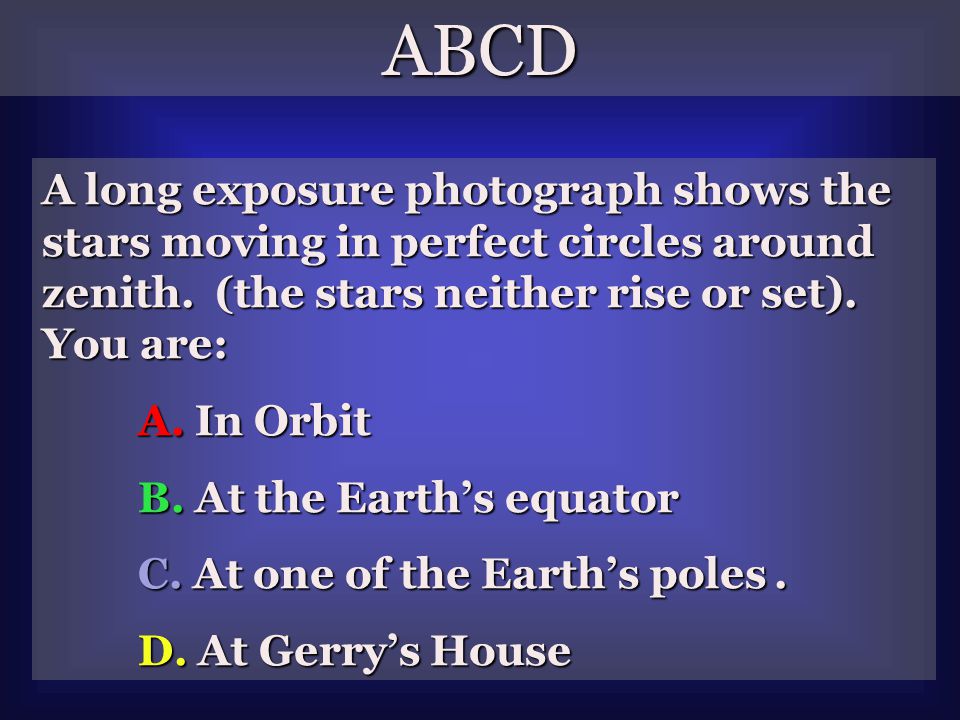 ABCD

A long exposure photograph shows the stars moving in perfect circles around zenith. (the stars neither rise or set). You are:

A. In Orbit

B. At the Earth’s equator

C. At one of the Earth’s poles .

D. At Gerry’s House